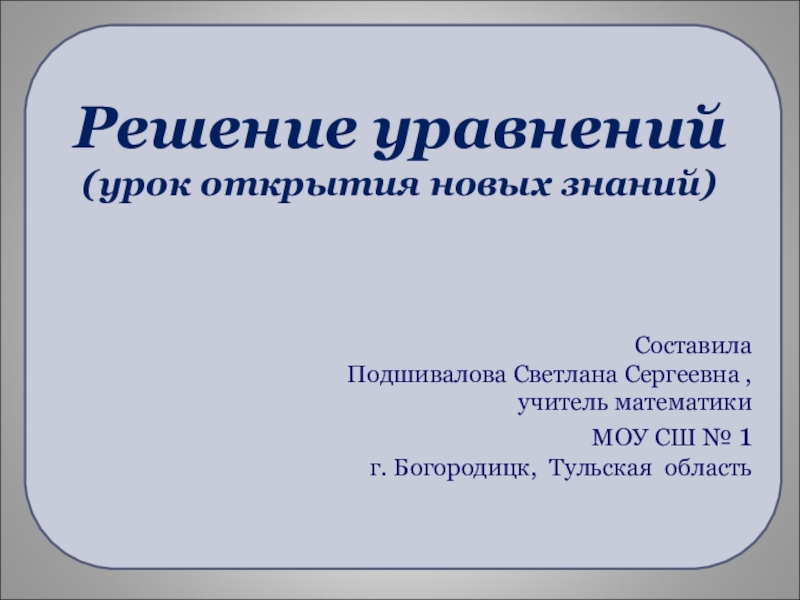 Решение уравнений
(урок открытия новых знаний)

Составила
Подшивалова Светлана Сергеевна ,
учитель математики
МОУ СШ № 1
г. Богородицк, Тульская область